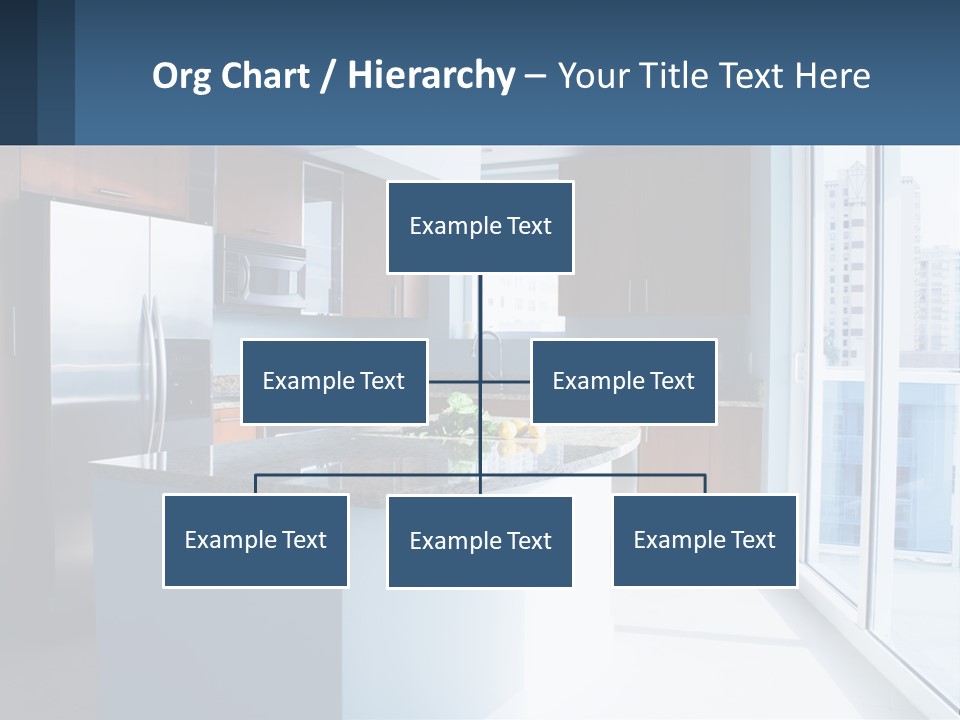 Org Chart / Hierarchy – Your Title Text Here

Example Text

Example Text

Example Text

Example Text

Example Text

Example Text